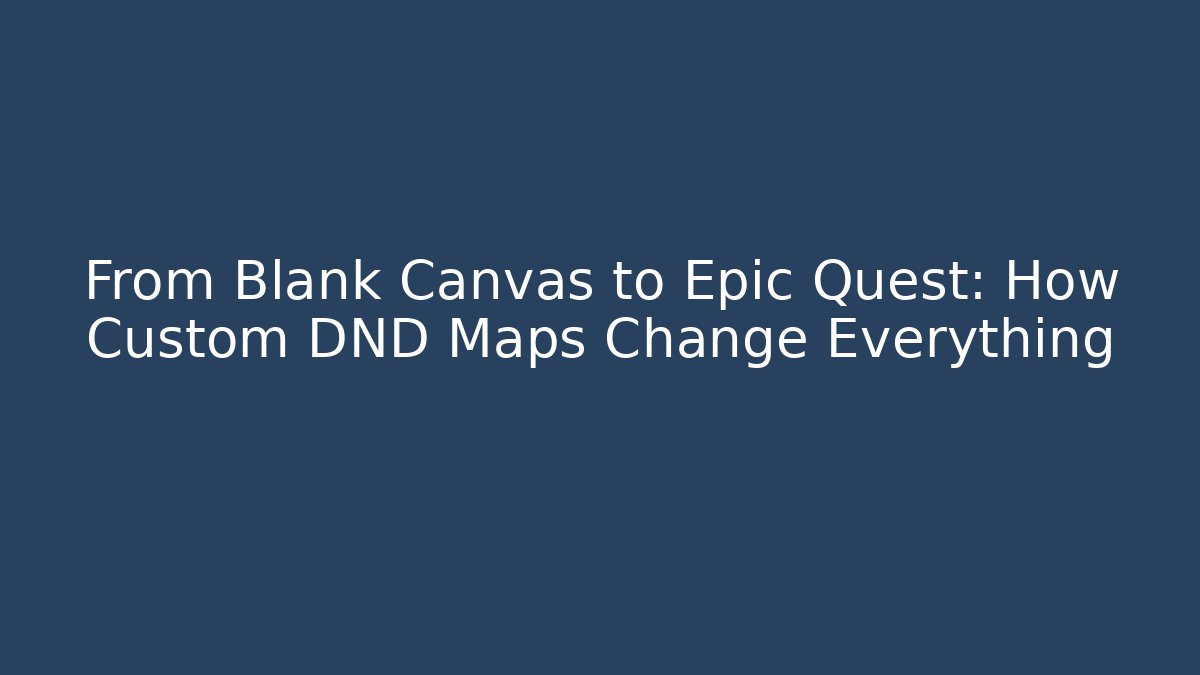 From Blank Canvas to Epic Quest: How Custom DND Maps Change Everything